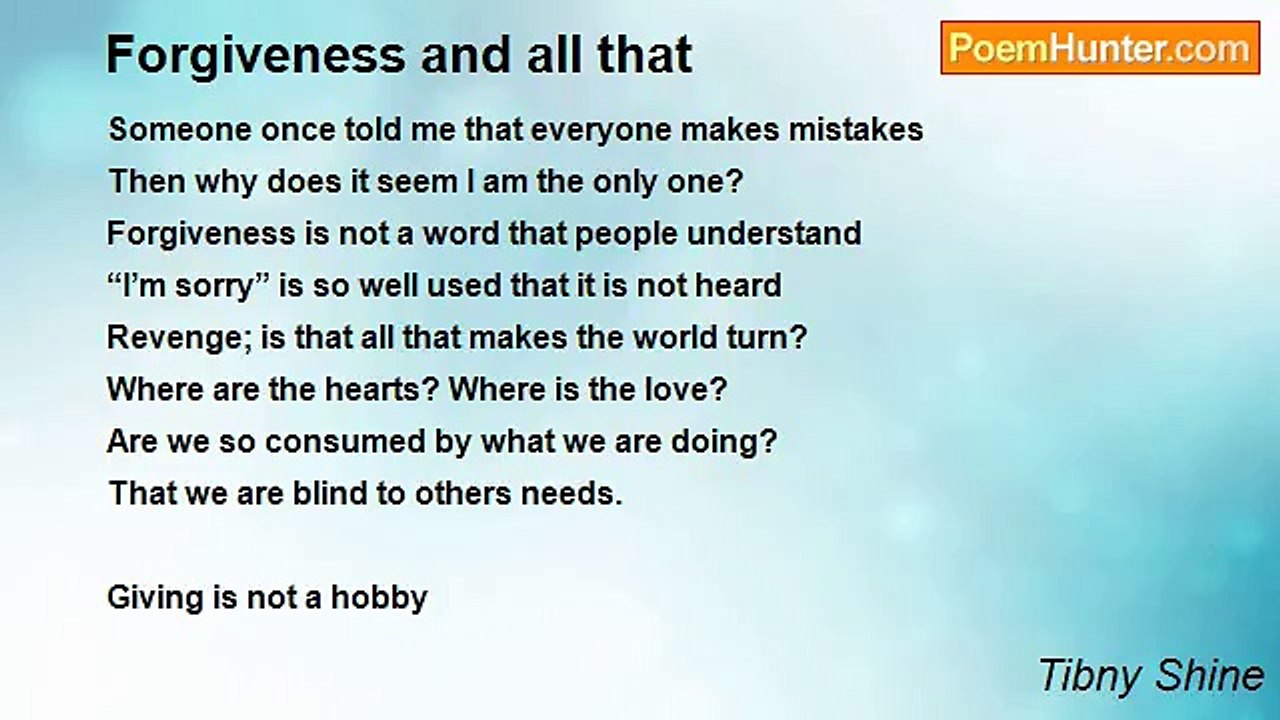 Forgiveness and all that

PoemHunter.com

Someone once told me that everyone makes mistakes
Then why does it seem I am the only one?
Forgiveness is not a word that people understand
“I’m sorry” is so well used that it is not heard
Revenge; is that all that makes the world turn?
Where are the hearts? Where is the love?
Are we so consumed by what we are doing?
That we are blind to others needs.

Giving is not a hobby

Tibny Shine